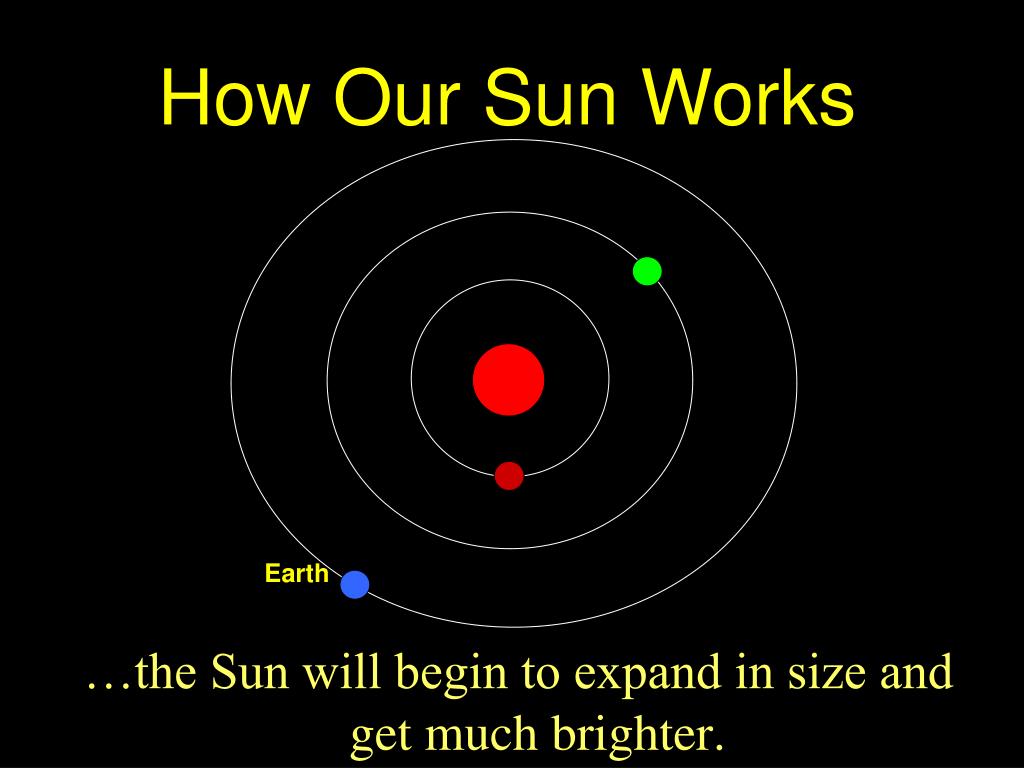 How Our Sun Works

Earth

…the Sun will begin to expand in size and get much brighter.